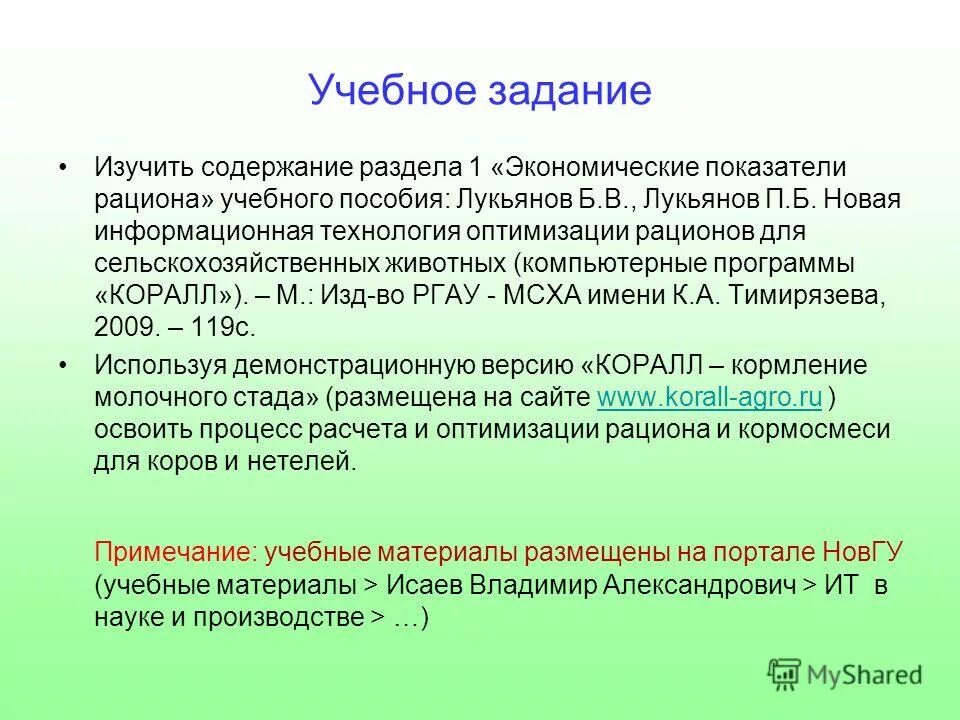 Учебное задание

• Изучить содержание раздела 1 «Экономические показатели рациона» учебного пособия: Лукьянов Б.В., Лукьянов П.Б. Новая информационная технология оптимизации рационов для сельскохозяйственных животных (компьютерные программы «КОРАЛЛ»). – М.: Изд-во РГАУ - МСХА имени К.А. Тимирязева, 2009. – 119с.

• Используя демонстрационную версию «КОРАЛЛ – кормление молочного стада» (размещена на сайте www.korall-agro.ru ) освоить процесс расчета и оптимизации рациона и кормосмеси для коров и нетелей.

Примечание: учебные материалы размещены на портале НовГУ (учебные материалы > Исаев Владимир Александрович > ИТ в науке и производстве > …)

MyShared